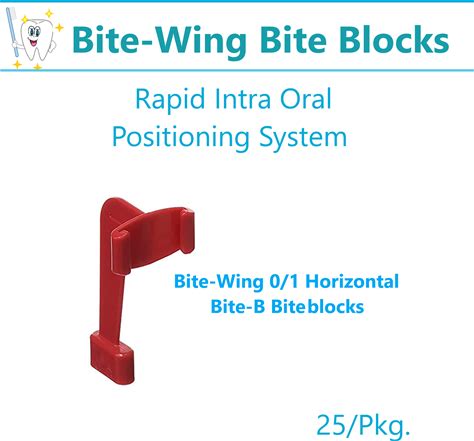 Bite-Wing Bite Blocks

Rapid Intra Oral Positioning System

Bite-Wing 0/1 Horizontal Bite-B Biteblocks

25/Pkg.